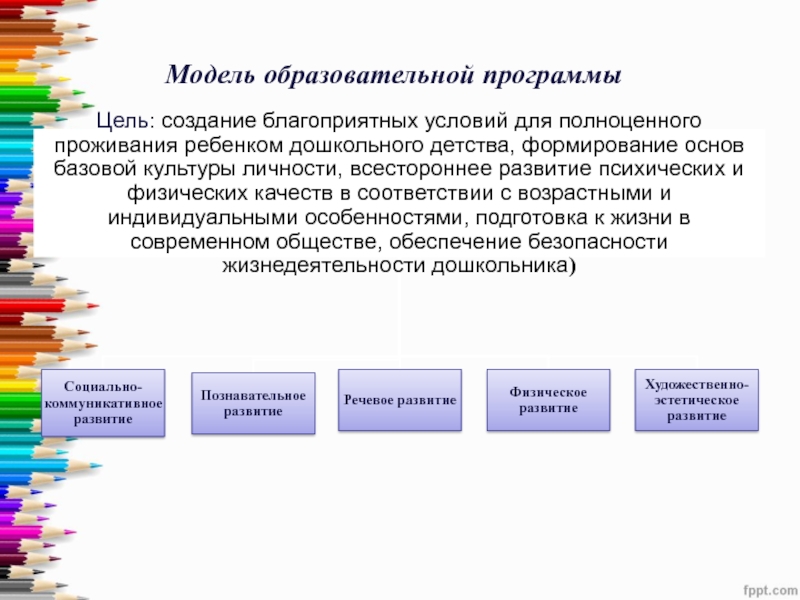 Модель образовательной программы

Цель: создание благоприятных условий для полноценного проживания ребенком дошкольного детства, формирование основ базовой культуры личности, всестороннее развитие психических и физических качеств в соответствии с возрастными и индивидуальными особенностями, подготовка к жизни в современном обществе, обеспечение безопасности жизнедеятельности дошкольника)

Социально-коммуникативное развитие

Познавательное развитие

Речевое развитие

Физическое развитие

Художественно-эстетическое развитие

fppt.com